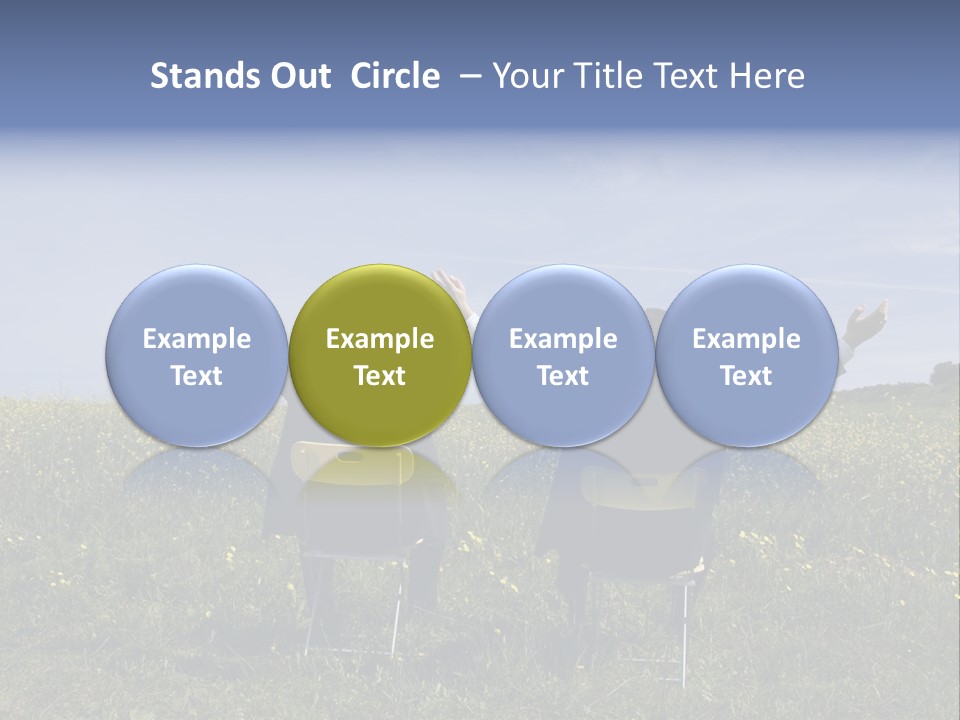 Stands Out Circle – Your Title Text Here

Example Text

Example Text

Example Text

Example Text